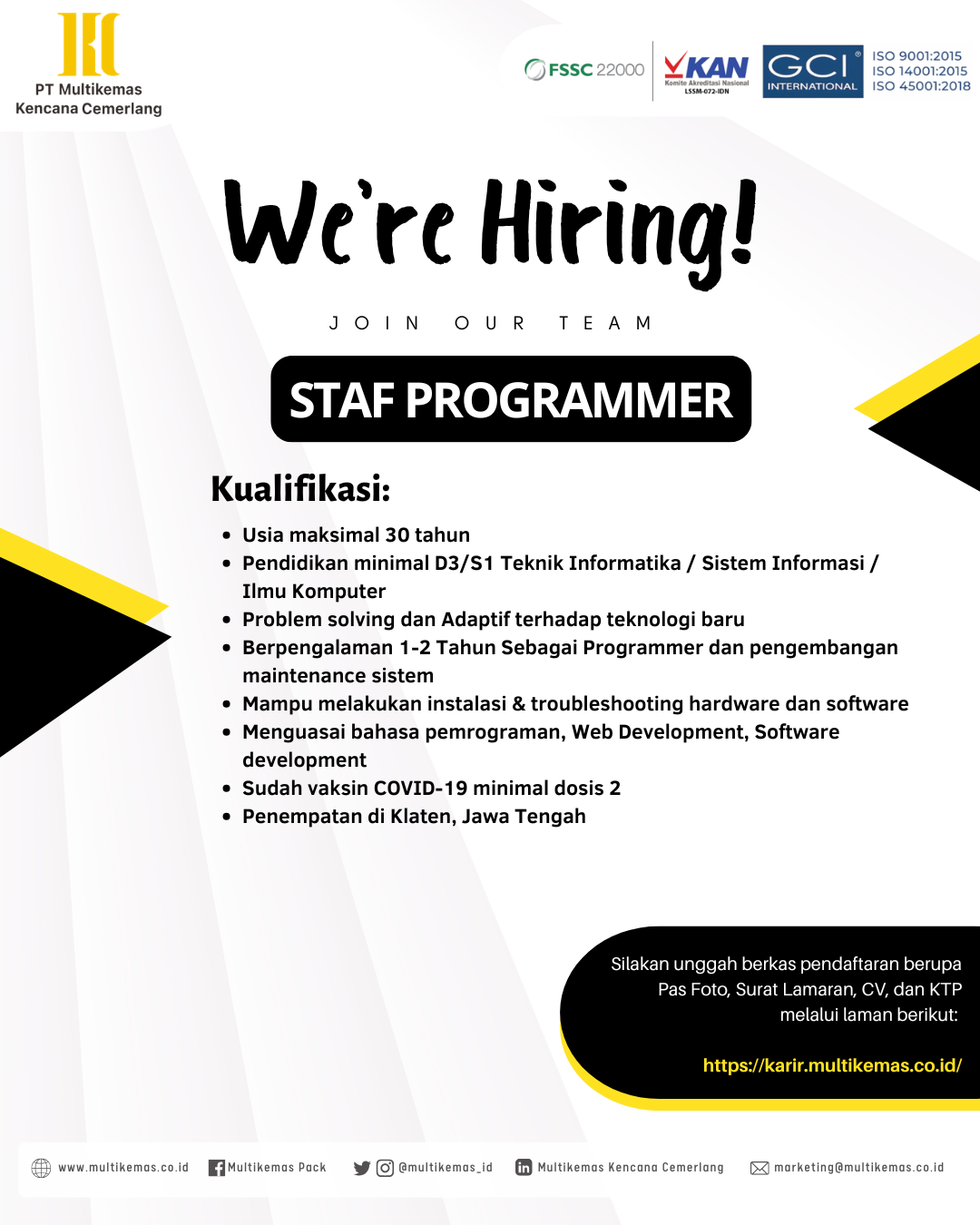 PT Multikemas Kencana Cemerlang

FSSC 22000

KAN
Komite Akreditasi Nasional
LSSM-072-IDN

GCI INTERNATIONAL

ISO 9001:2015
ISO 14001:2015
ISO 45001:2018

We're Hiring!

JOIN OUR TEAM

STAF PROGRAMMER

Kualifikasi:

- Usia maksimal 30 tahun
- Pendidikan minimal D3/S1 Teknik Informatika / Sistem Informasi / Ilmu Komputer
- Problem solving dan Adaptif terhadap teknologi baru
- Berpengalaman 1-2 Tahun Sebagai Programmer dan pengembangan maintenance sistem
- Mampu melakukan instalasi & troubleshooting hardware dan software
- Menguasai bahasa pemrograman, Web Development, Software development
- Sudah vaksin COVID-19 minimal dosis 2
- Penempatan di Klaten, Jawa Tengah

Silakan unggah berkas pendaftaran berupa Pas Foto, Surat Lamaran, CV, dan KTP melalui laman berikut:

https://karir.multikemas.co.id/

www.multikemas.co.id Multikemas Pack @multikemas_id Multikemas Kencana Cemerlang marketing@multikemas.co.id